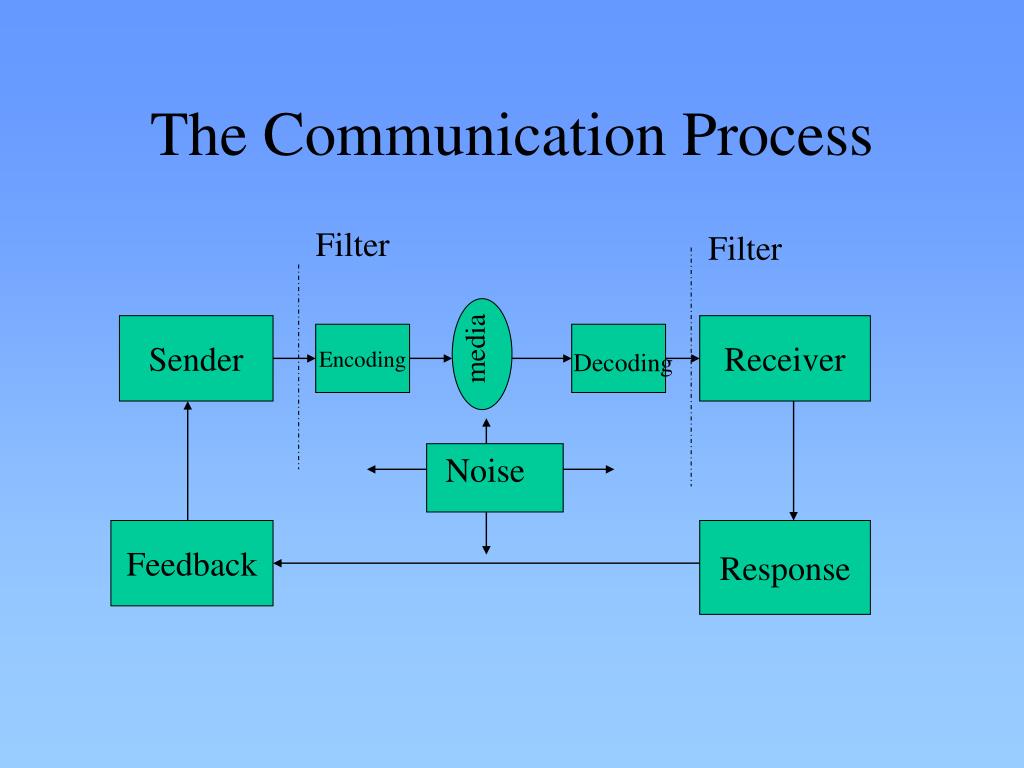 The Communication Process

Filter

Filter

Sender

Encoding

media

Decoding

Receiver

Noise

Feedback

Response